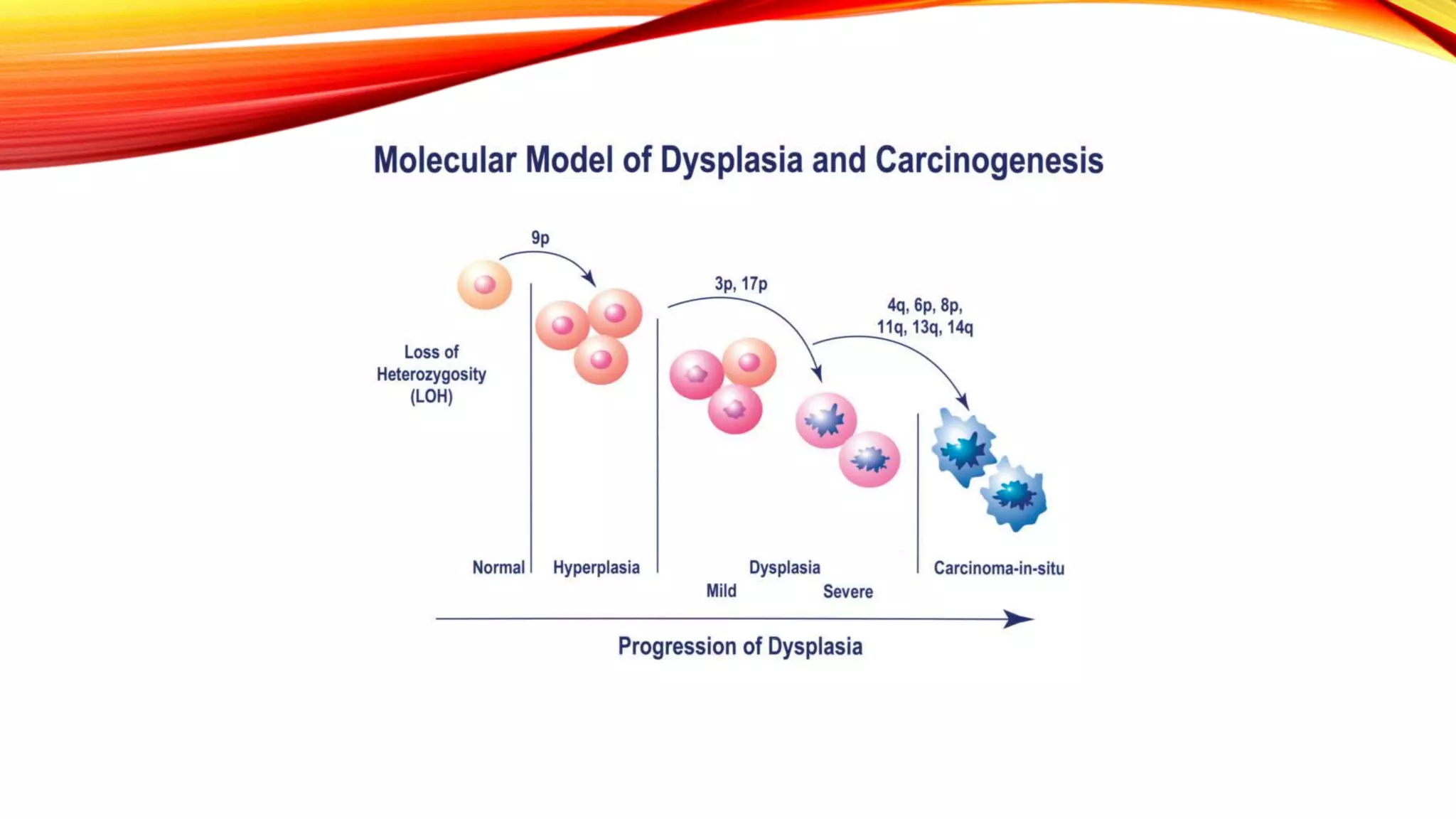 Molecular Model of Dysplasia and Carcinogenesis

9p

3p, 17p

4q, 6p, 8p, 11q, 13q, 14q

Loss of Heterozygosity (LOH)

Normal

Hyperplasia

Dysplasia

Mild

Severe

Carcinoma-in-situ

Progression of Dysplasia